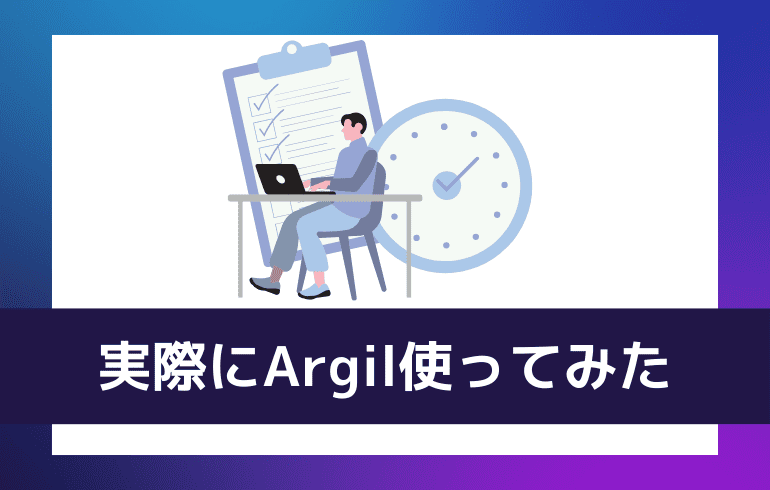 実際にArgil使ってみた